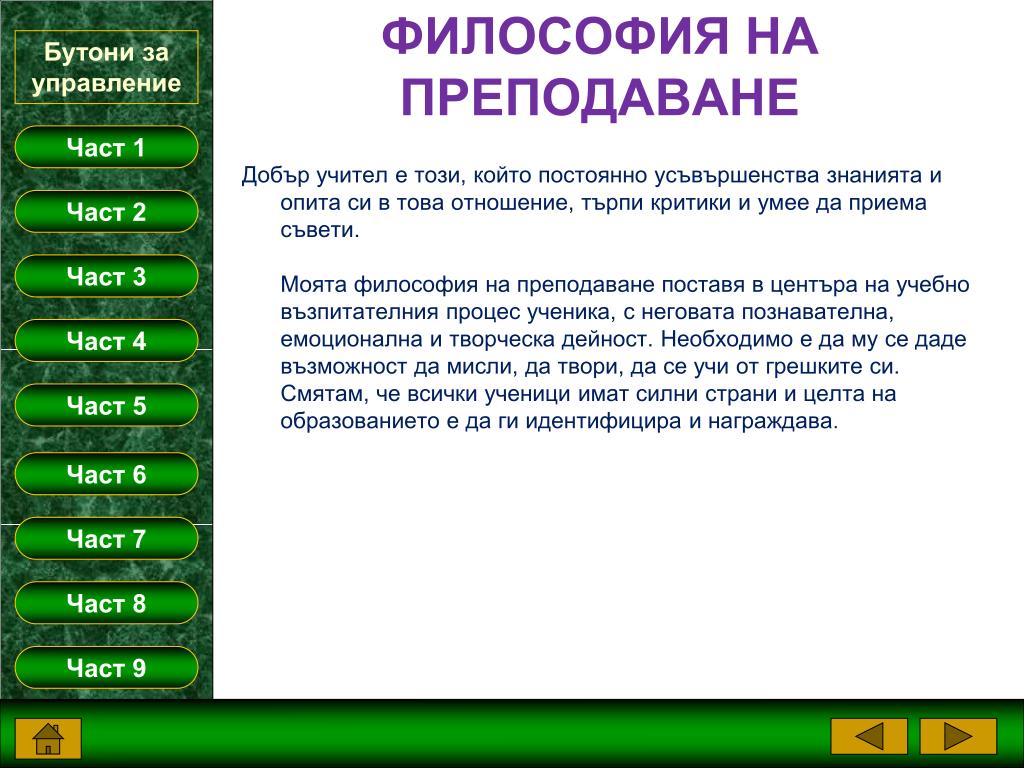 Бутони за управление

Част 1

Част 2

Част 3

Част 4

Част 5

Част 6

Част 7

Част 8

Част 9

ФИЛОСОФИЯ НА ПРЕПОДАВАНЕ

Добър учител е този, който постоянно усъвършенства знанията и опита си в това отношение, търпи критики и умее да приема съвети.

Моята философия на преподаване поставя в центъра на учебно възпитателния процес ученика, с неговата познавателна, емоционална и творческа дейност. Необходимо е да му се даде възможност да мисли, да твори, да се учи от грешките си. Смятам, че всички ученици имат силни страни и целта на образованието е да ги идентифицира и награждава.